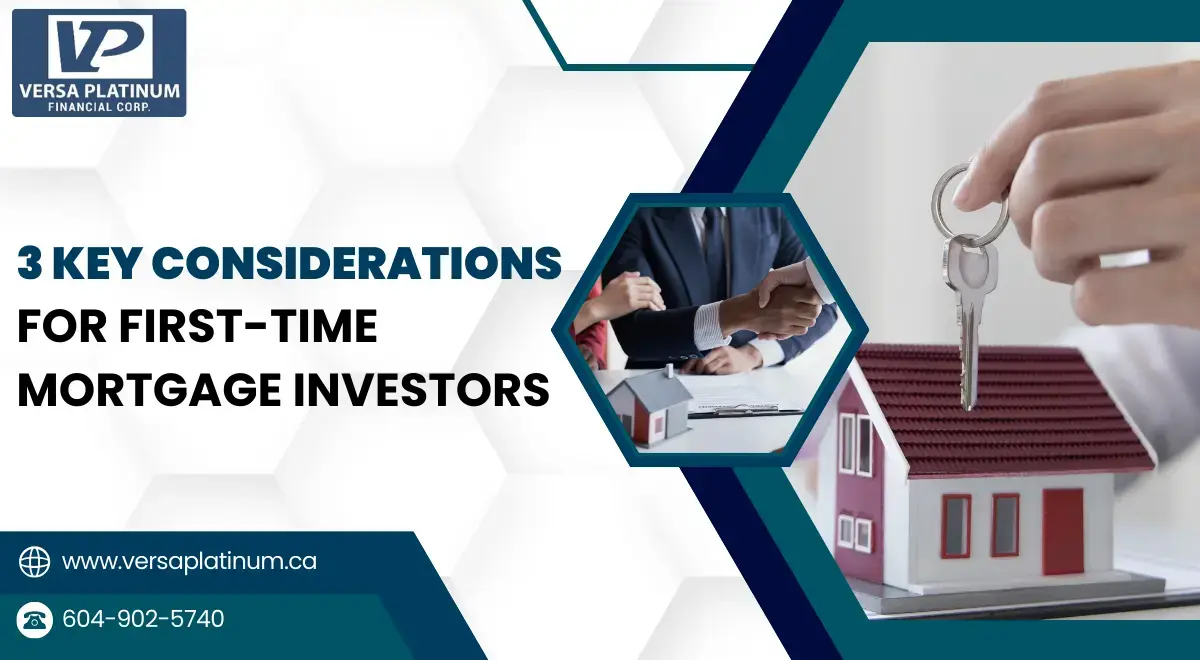 VP
VERSA PLATINUM
FINANCIAL CORP.

3 KEY CONSIDERATIONS FOR FIRST-TIME MORTGAGE INVESTORS

www.versaplatinum.ca

604-902-5740